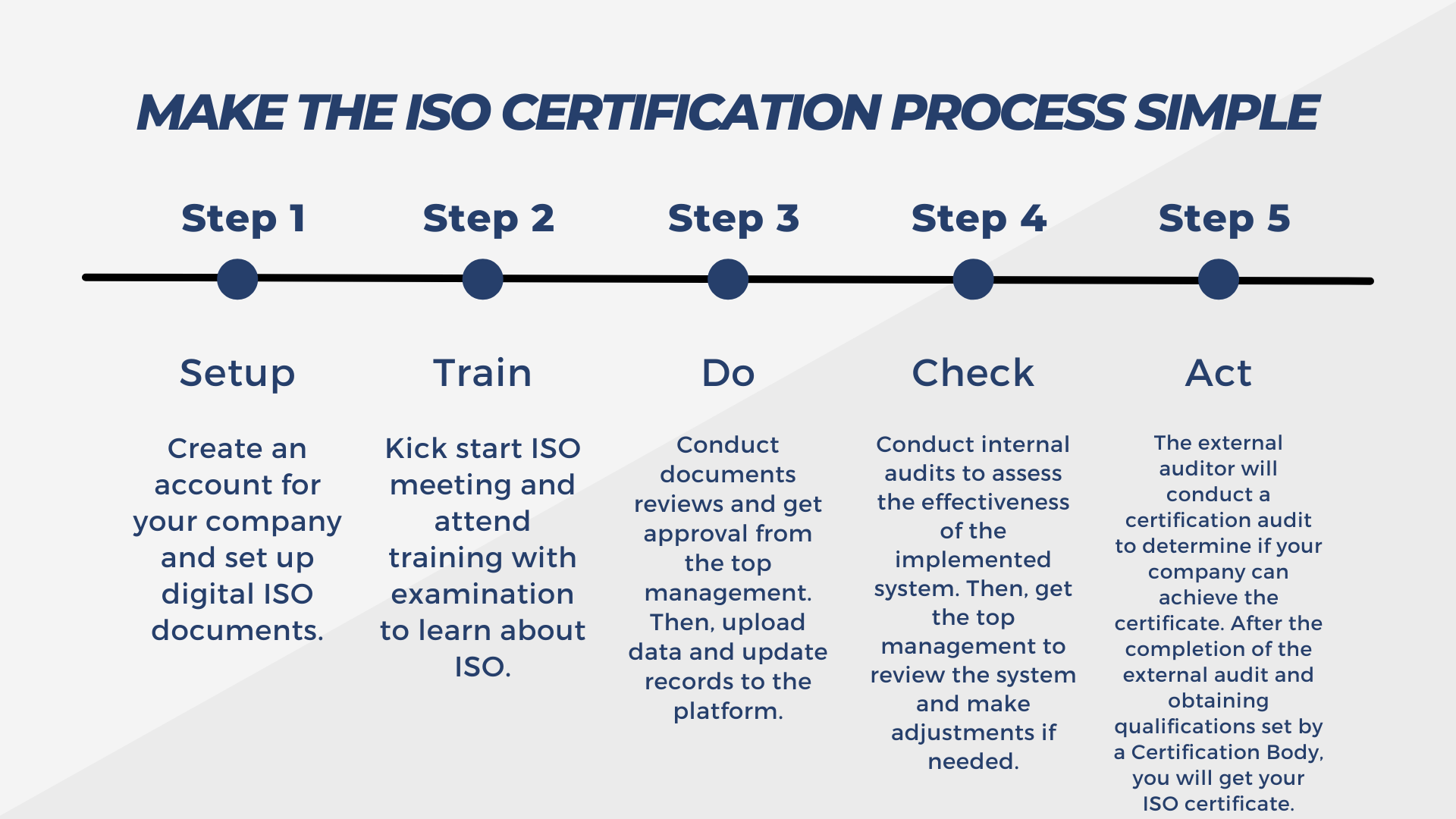 MAKE THE ISO CERTIFICATION PROCESS SIMPLE

Step 1

Setup

Create an account for your company and set up digital ISO documents.

Step 2

Train

Kick start ISO meeting and attend training with examination to learn about ISO.

Step 3

Do

Conduct documents reviews and get approval from the top management. Then, upload data and update records to the platform.

Step 4

Check

Conduct internal audits to assess the effectiveness of the implemented system. Then, get the top management to review the system and make adjustments if needed.

Step 5

Act

The external auditor will conduct a certification audit to determine if your company can achieve the certificate. After the completion of the external audit and obtaining qualifications set by a Certification Body, you will get your ISO certificate.